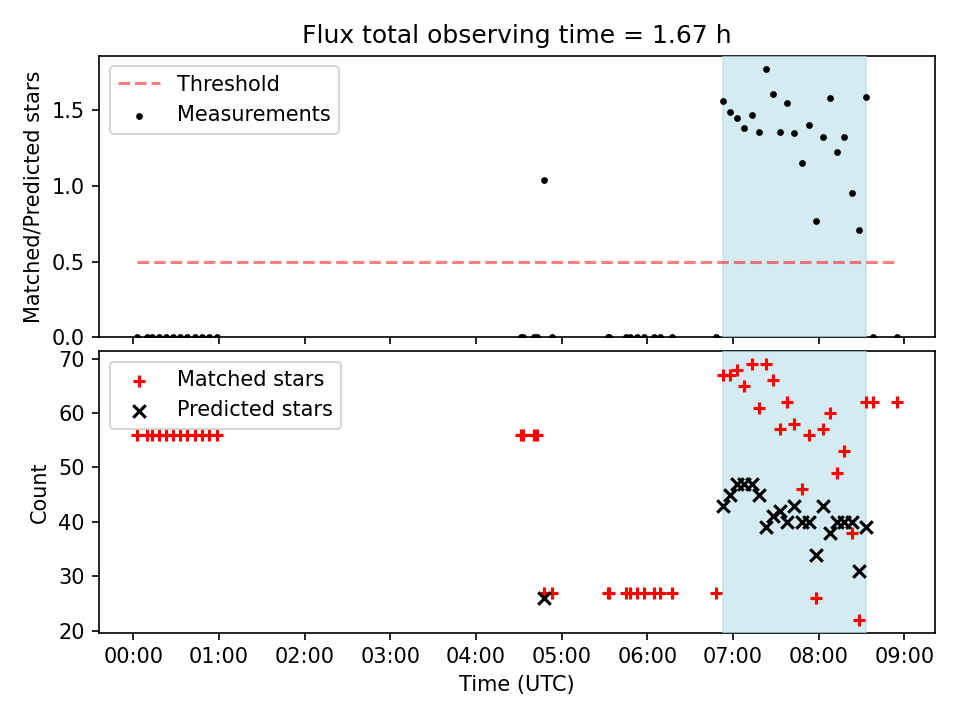 Flux total observing time = 1.67 h

Threshold
Measurements

Matched/Predicted stars

1.5
1.0
0.5
0.0

Matched stars
Predicted stars

Count

70
60
50
40
30
20

00:00 01:00 02:00 03:00 04:00 05:00 06:00 07:00 08:00 09:00

Time (UTC)